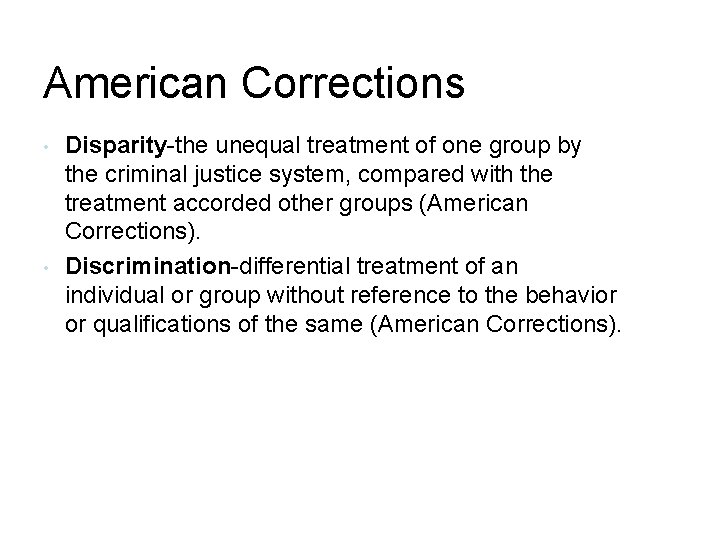 American Corrections

• Disparity-the unequal treatment of one group by the criminal justice system, compared with the treatment accorded other groups (American Corrections).

• Discrimination-differential treatment of an individual or group without reference to the behavior or qualifications of the same (American Corrections).